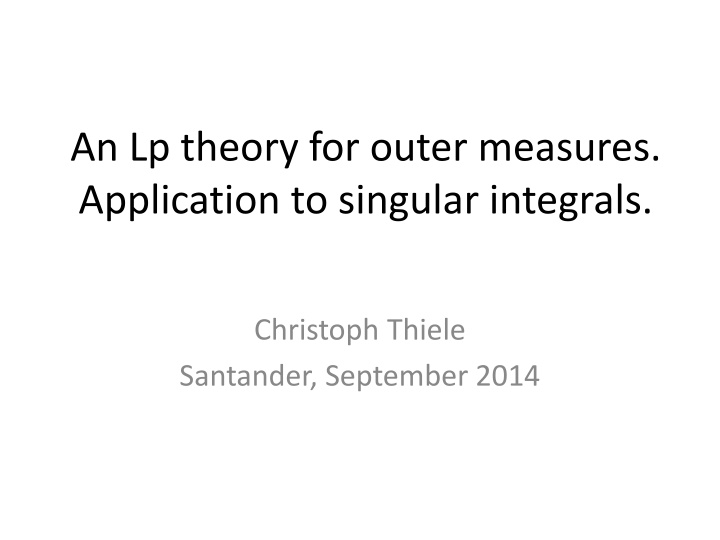 An Lp theory for outer measures. Application to singular integrals.

Christoph Thiele
Santander, September 2014